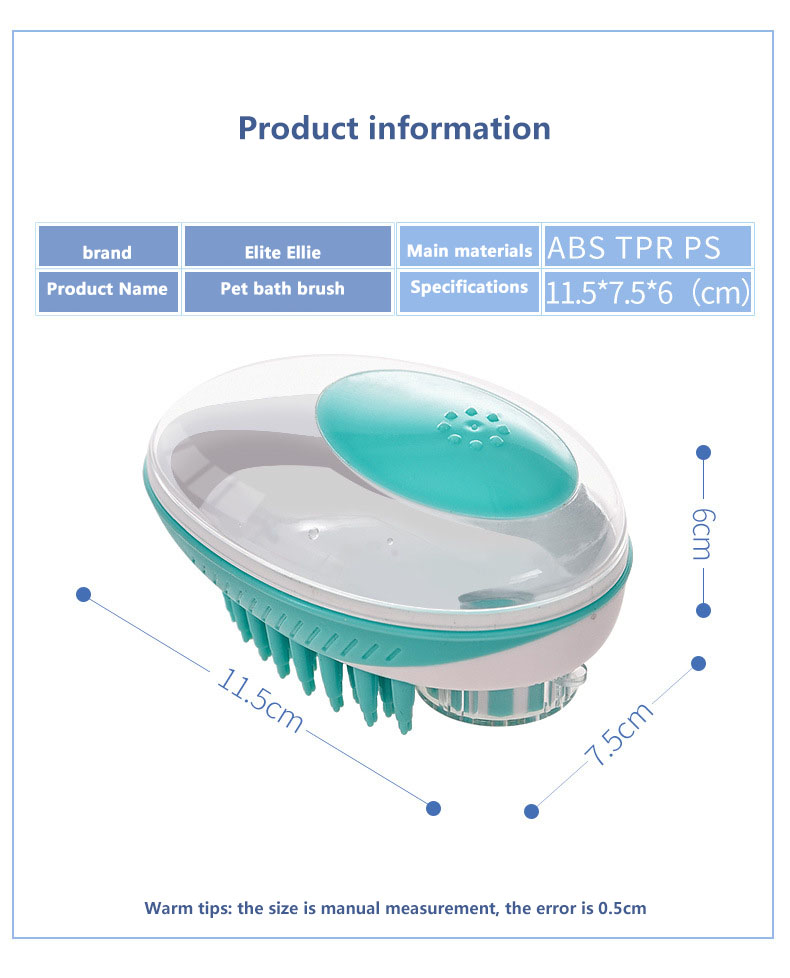 Product information

| brand | Elite Ellie | Main materials | ABS TPR PS |
|---|---|---|---|
| Product Name | Pet bath brush | Specifications | 11.5*7.5*6（cm） |

6cm

11.5cm

7.5cm

Warm tips: the size is manual measurement, the error is 0.5cm